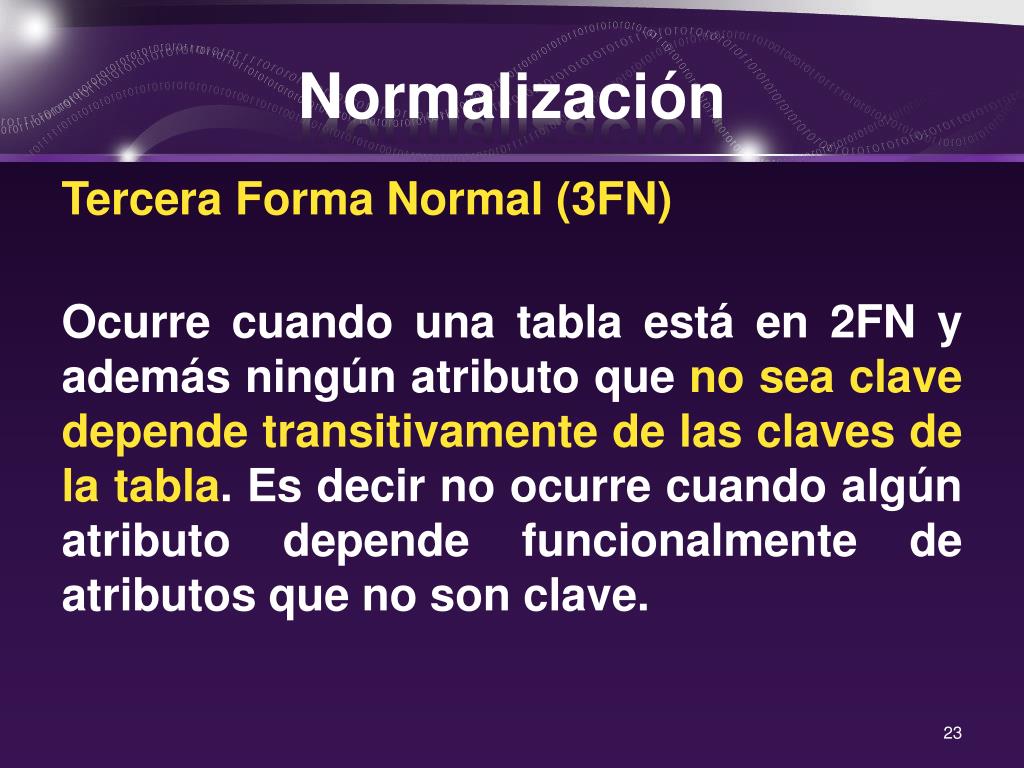 Normalización

Tercera Forma Normal (3FN)

Ocurre cuando una tabla está en 2FN y además ningún atributo que no sea clave depende transitivamente de las claves de la tabla. Es decir no ocurre cuando algún atributo depende funcionalmente de atributos que no son clave.

23